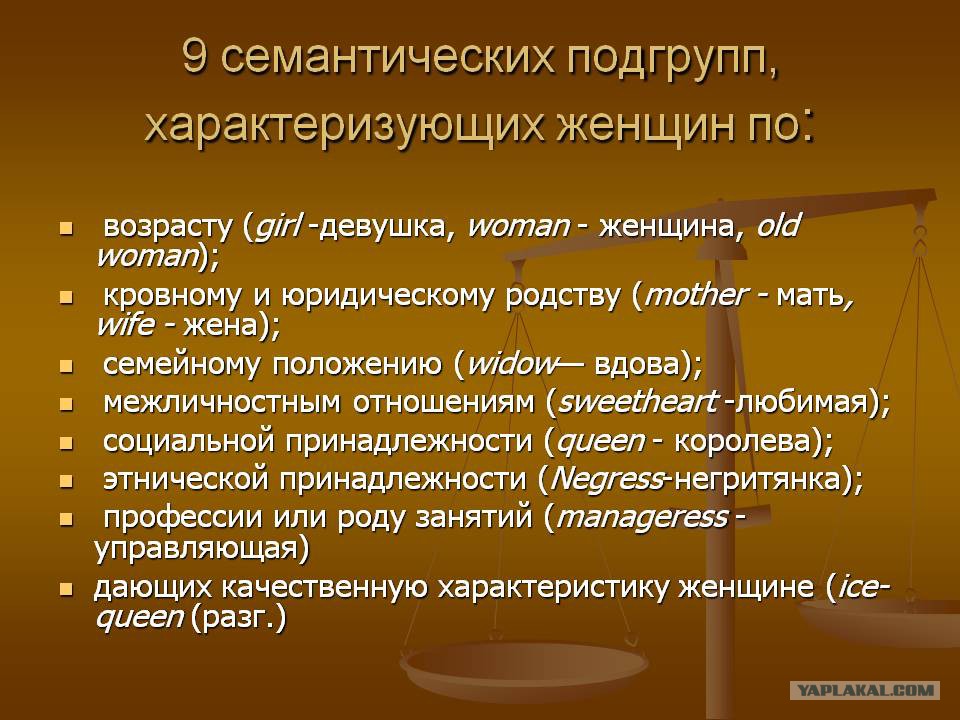 9 семантических подгрупп, характеризующих женщин по:

- возрасту (girl -девушка, woman - женщина, old woman);
- кровному и юридическому родству (mother - мать, wife - жена);
- семейному положению (widow— вдова);
- межличностным отношениям (sweetheart -любимая);
- социальной принадлежности (queen - королева);
- этнической принадлежности (Negress-негритянка);
- профессии или роду занятий (manageress - управляющая)
- дающих качественную характеристику женщине (ice-queen (разг.)

YAPLAKAL.COM